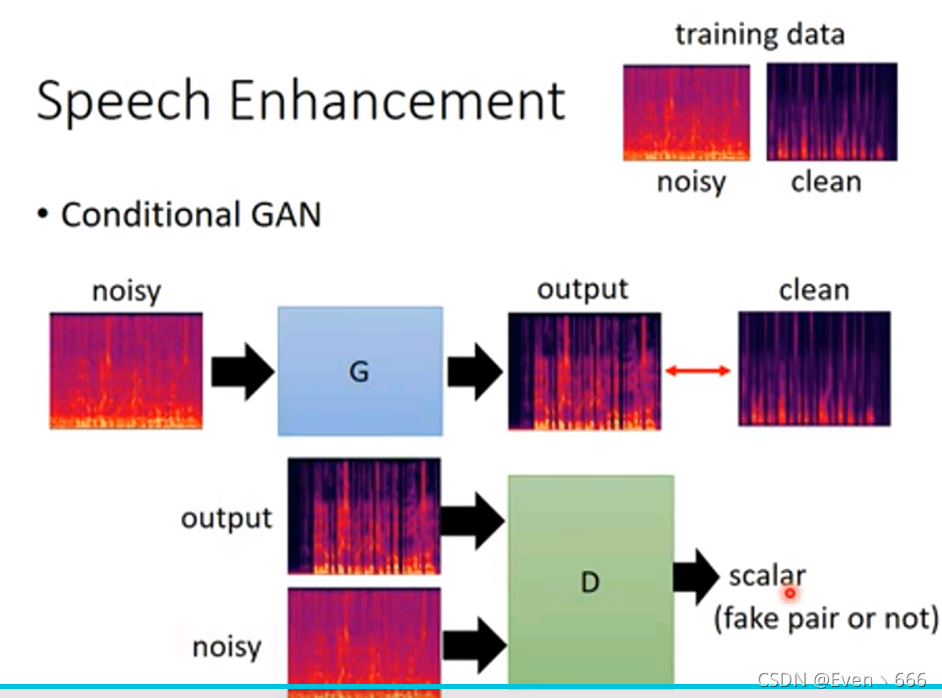 Speech Enhancement

training data

noisy clean

• Conditional GAN

noisy

G

output

clean

output

noisy

D

scalar (fake pair or not)

CSDN @Even丶666